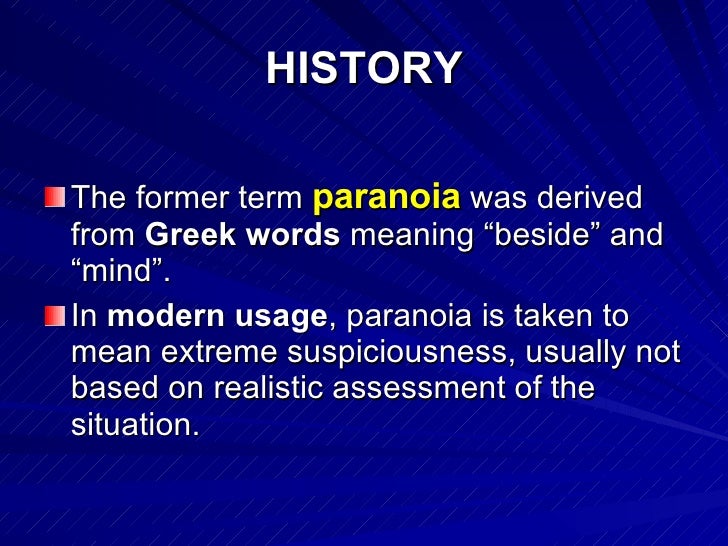 HISTORY

The former term paranoia was derived from Greek words meaning “beside” and “mind”.

In modern usage, paranoia is taken to mean extreme suspiciousness, usually not based on realistic assessment of the situation.